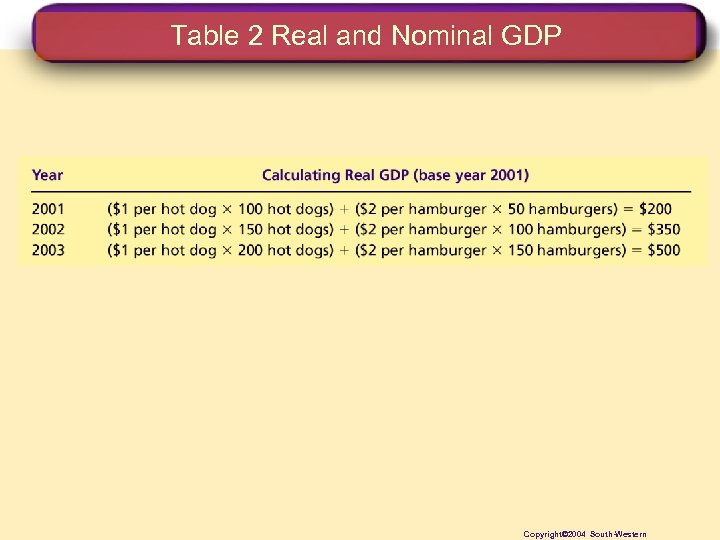 Table 2 Real and Nominal GDP

| Year | Calculating Real GDP (base year 2001) |
|---|---|
| 2001 | (\$1 per hot dog × 100 hot dogs) + (\$2 per hamburger × 50 hamburgers) = \$200 |
| 2002 | (\$1 per hot dog × 150 hot dogs) + (\$2 per hamburger × 100 hamburgers) = \$350 |
| 2003 | (\$1 per hot dog × 200 hot dogs) + (\$2 per hamburger × 150 hamburgers) = \$500 |

Copyright©2004 South-Western